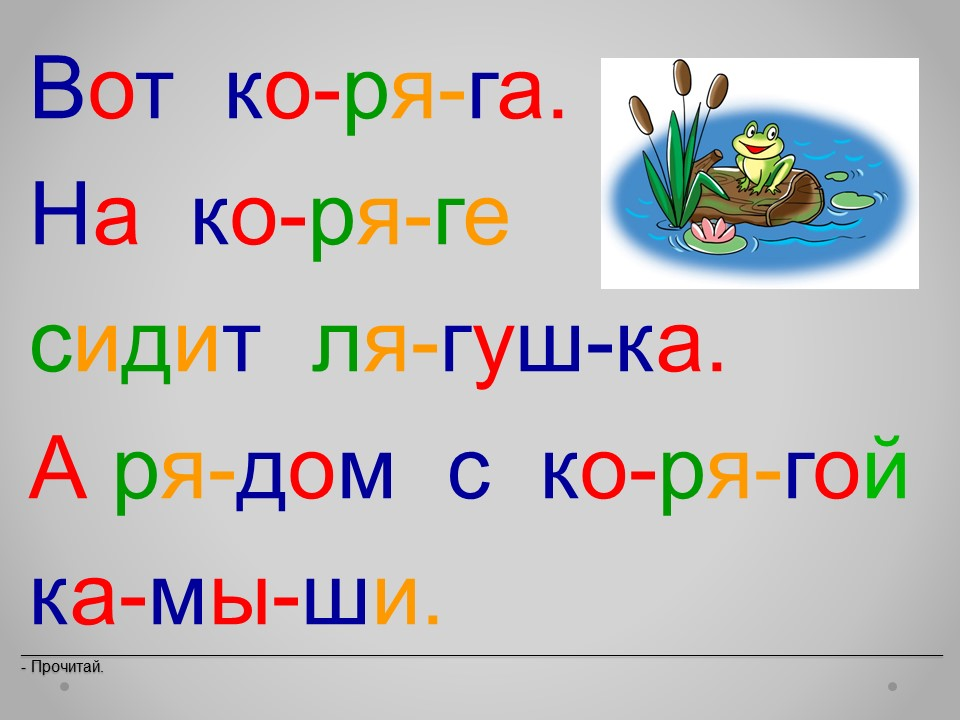 Вот ко-ря-га.
На ко-ря-ге
сидит ля-гуш-ка.
А ря-дом с ко-ря-гой
ка-мы-ши.

- Прочитай.